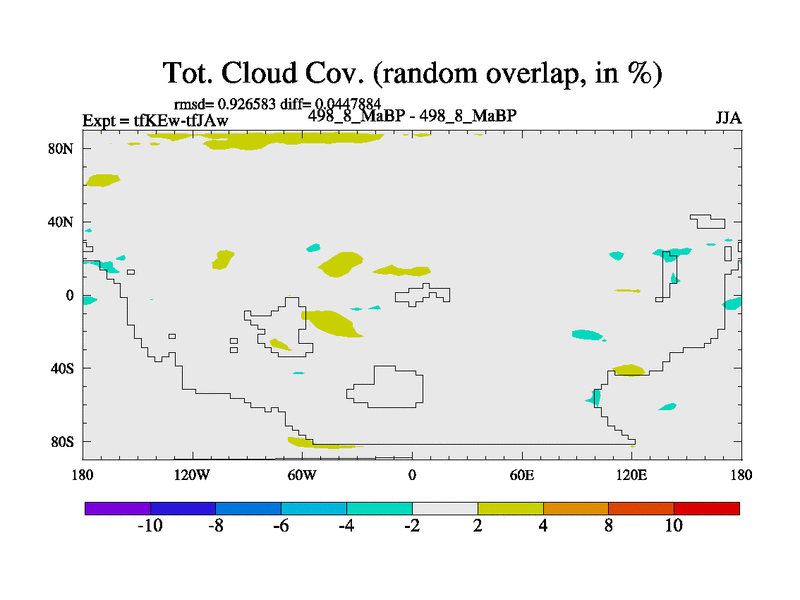 Tot. Cloud Cov. (random overlap, in %)

rmsd= 0.926583 diff= 0.0447884

Expt = tfKEw-tfJAw

498_8_MaBP - 498_8_MaBP

JJA

80N
40N
0
40S
80S

180
120W
60W
0
60E
120E
180

-10
-8
-6
-4
-2
2
4
8
10